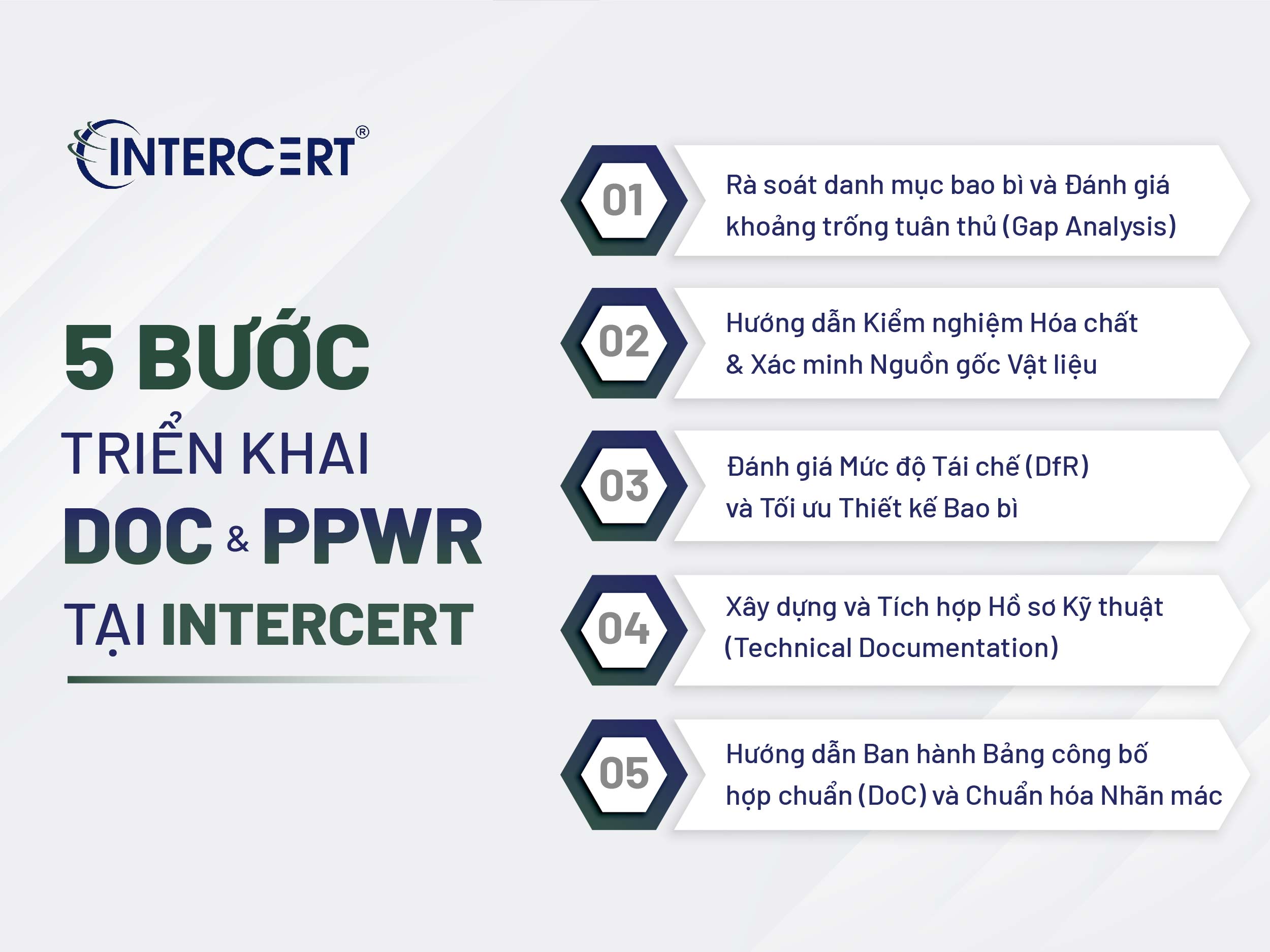 INTERCERT®

5 BƯỚC TRIỂN KHAI DOC & PPWR TẠI INTERCERT

01 Rà soát danh mục bao bì và Đánh giá khoảng trống tuân thủ (Gap Analysis)

02 Hướng dẫn Kiểm nghiệm Hóa chất & Xác minh Nguồn gốc Vật liệu

03 Đánh giá Mức độ Tái chế (DfR) và Tối ưu Thiết kế Bao bì

04 Xây dựng và Tích hợp Hồ sơ Kỹ thuật (Technical Documentation)

05 Hướng dẫn Ban hành Bảng công bố hợp chuẩn (DoC) và Chuẩn hóa Nhãn mác